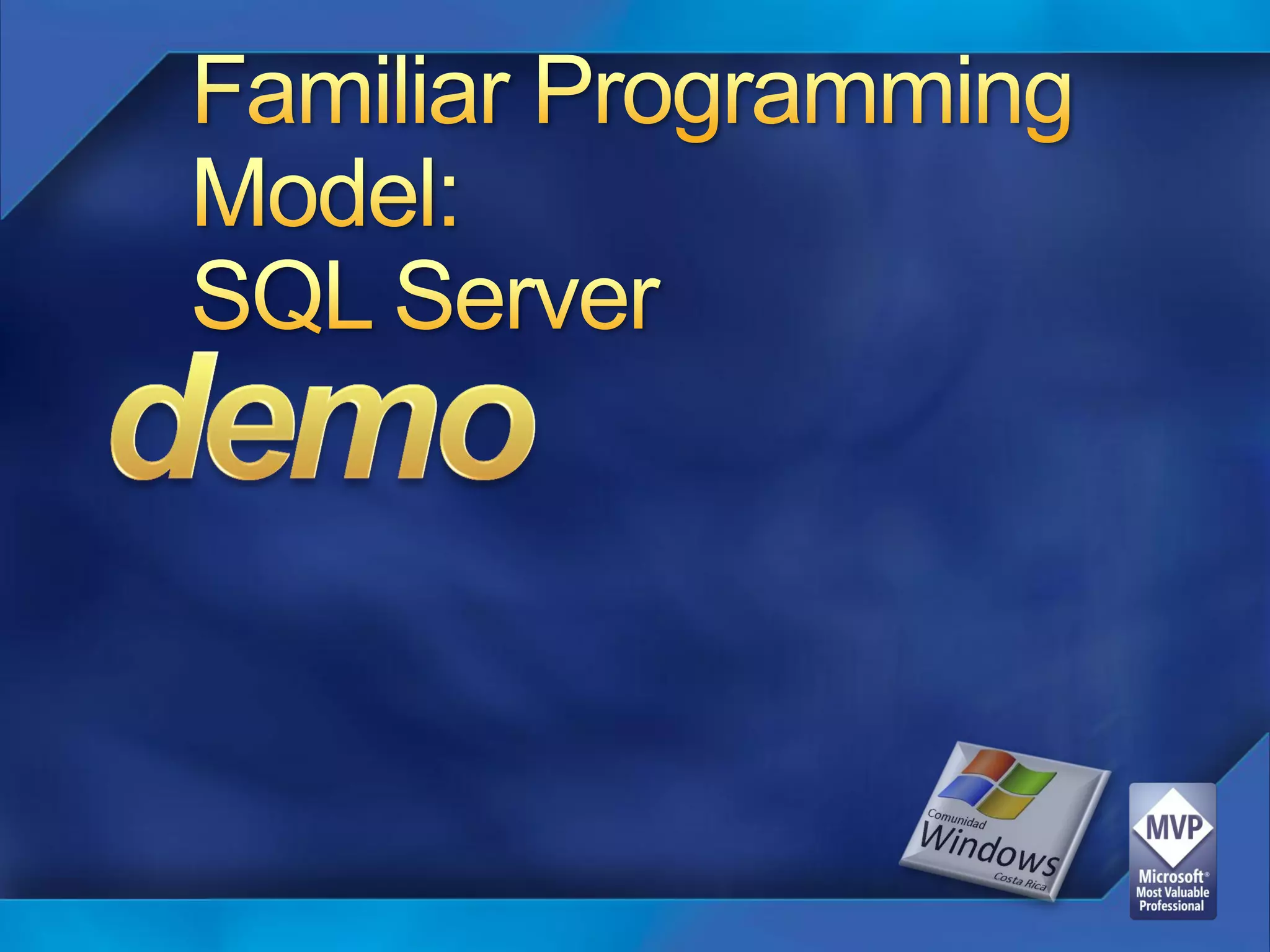 Familiar Programming Model:
SQL Server

demo

Comunidad
Windows
Costa Rica

MVP
Microsoft®
Most Valuable
Professional